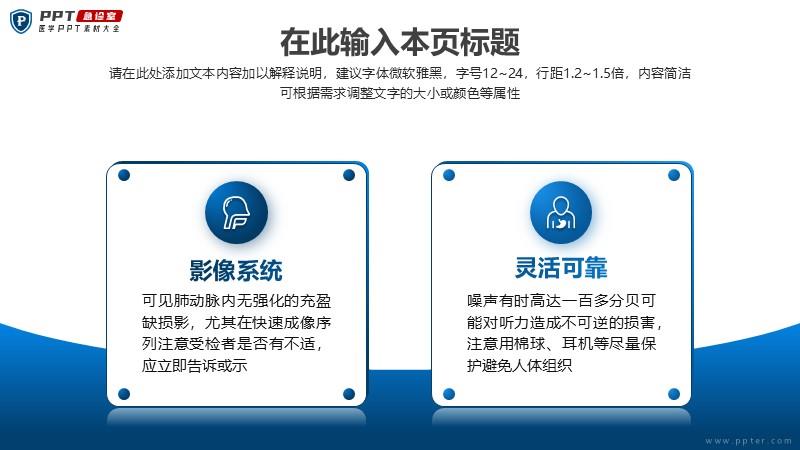 PPT 急诊室
医学PPT素材大全

在此输入本页标题

请在此处添加文本内容加以解释说明，建议字体微软雅黑，字号12~24，行距1.2~1.5倍，内容简洁可根据需求调整文字的大小或颜色等属性

影像系统

可见肺动脉内无强化的充盈缺损影，尤其在快速成像序列注意受检者是否有不适，应立即告诉或示

灵活可靠

噪声有时高达一百多分贝可能对听力造成不可逆的损害，注意用棉球、耳机等尽量保护避免人体组织

www.ppter.com